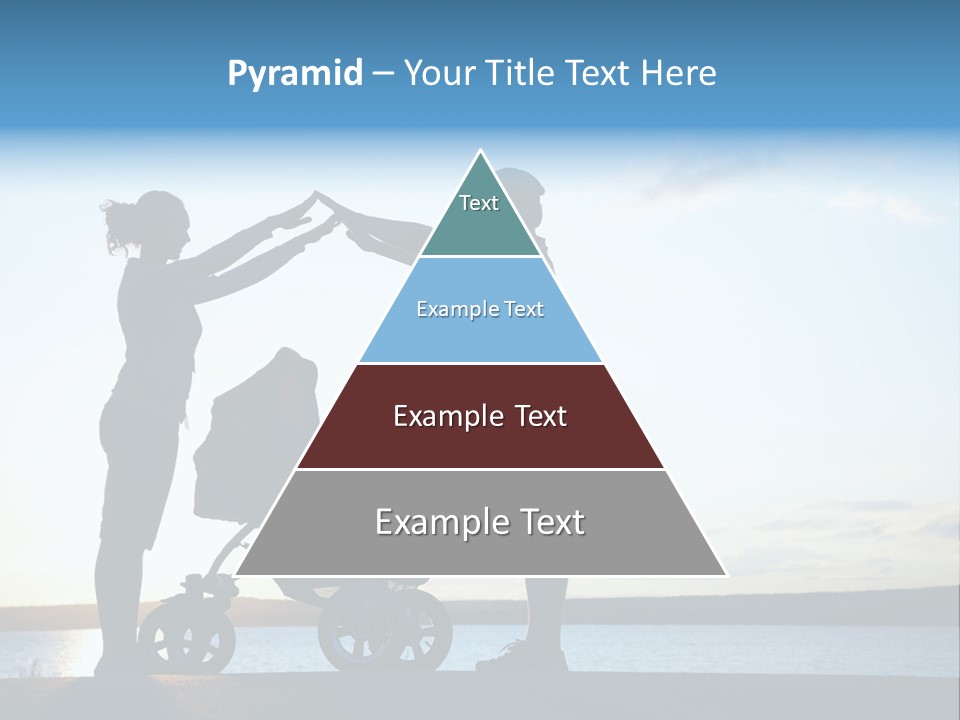 Pyramid – Your Title Text Here

Text

Example Text

Example Text

Example Text